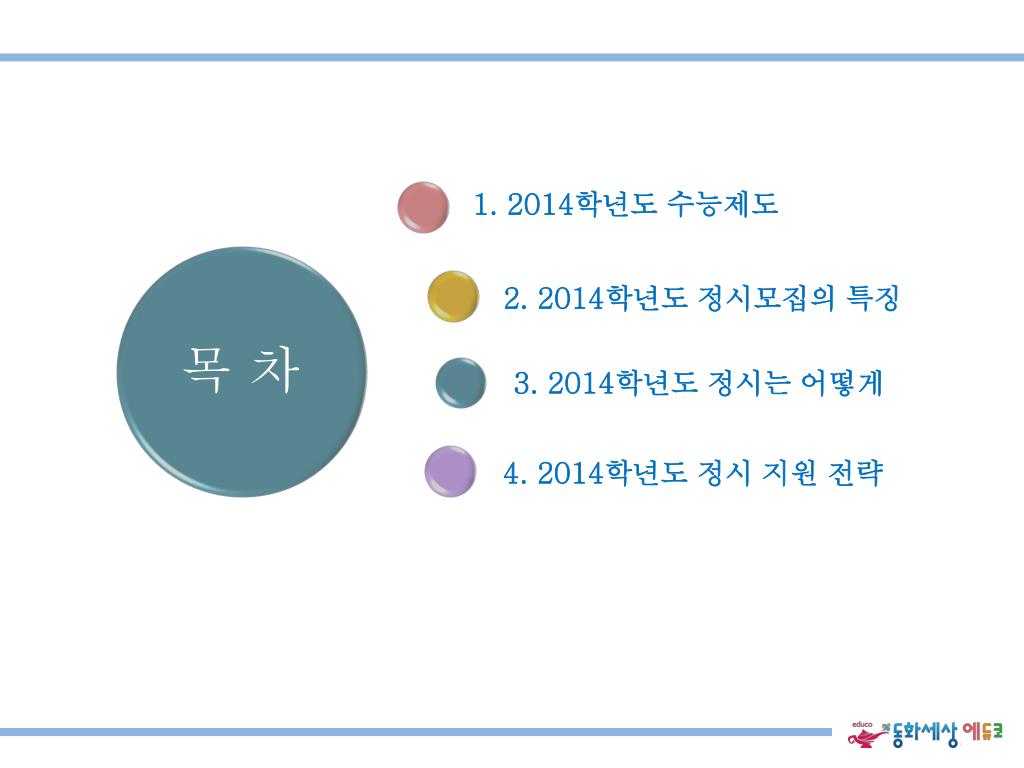 목 차

1. 2014학년도 수능제도

2. 2014학년도 정시모집의 특징

3. 2014학년도 정시는 어떻게

4. 2014학년도 정시 지원 전략

educo 동화세상 에듀코